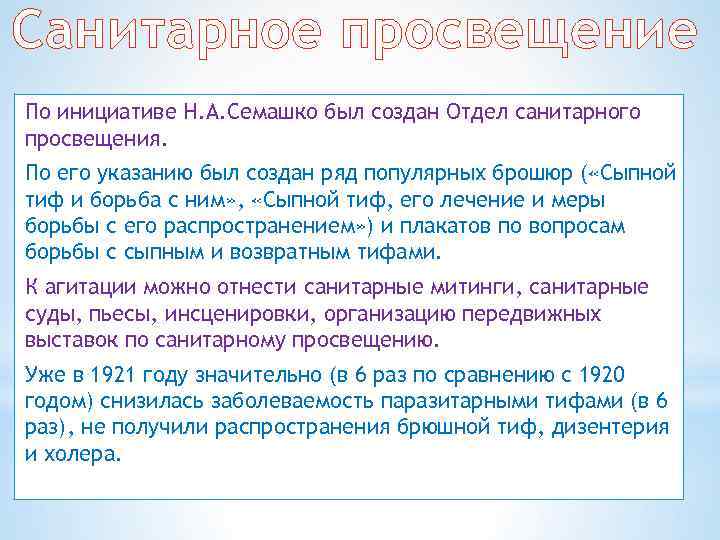 Санитарное просвещение

По инициативе Н.А.Семашко был создан Отдел санитарного просвещения.

По его указанию был создан ряд популярных брошюр («Сыпной тиф и борьба с ним», «Сыпной тиф, его лечение и меры борьбы с его распространением») и плакатов по вопросам борьбы с сыпным и возвратным тифами.

К агитации можно отнести санитарные митинги, санитарные суды, пьесы, инсценировки, организацию передвижных выставок по санитарному просвещению.

Уже в 1921 году значительно (в 6 раз по сравнению с 1920 годом) снизилась заболеваемость паразитарными тифами (в 6 раз), не получили распространения брюшной тиф, дизентерия и холера.